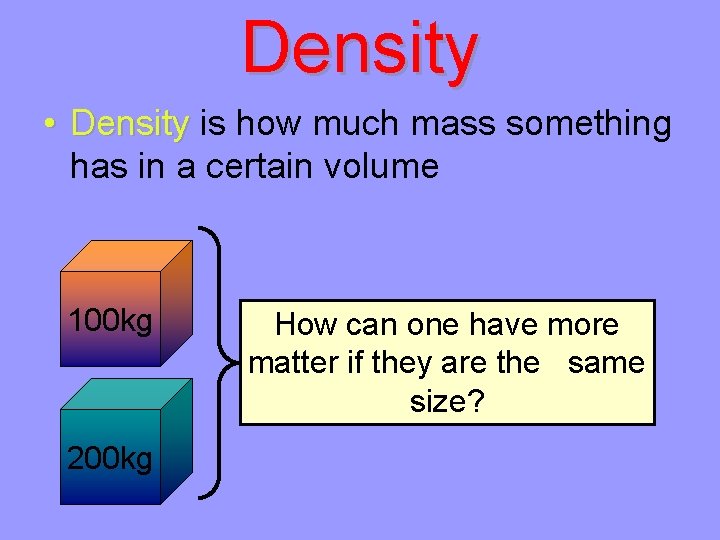 Density

• Density is how much mass something has in a certain volume

100kg

200kg

How can one have more matter if they are the same size?